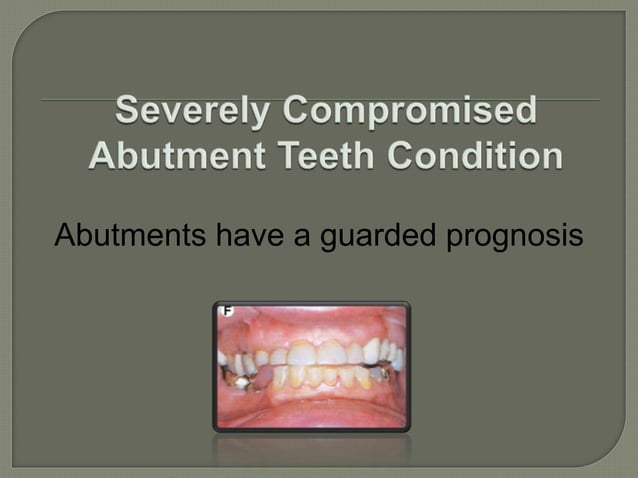 Severely Compromised Abutment Teeth Condition

Abutments have a guarded prognosis

F